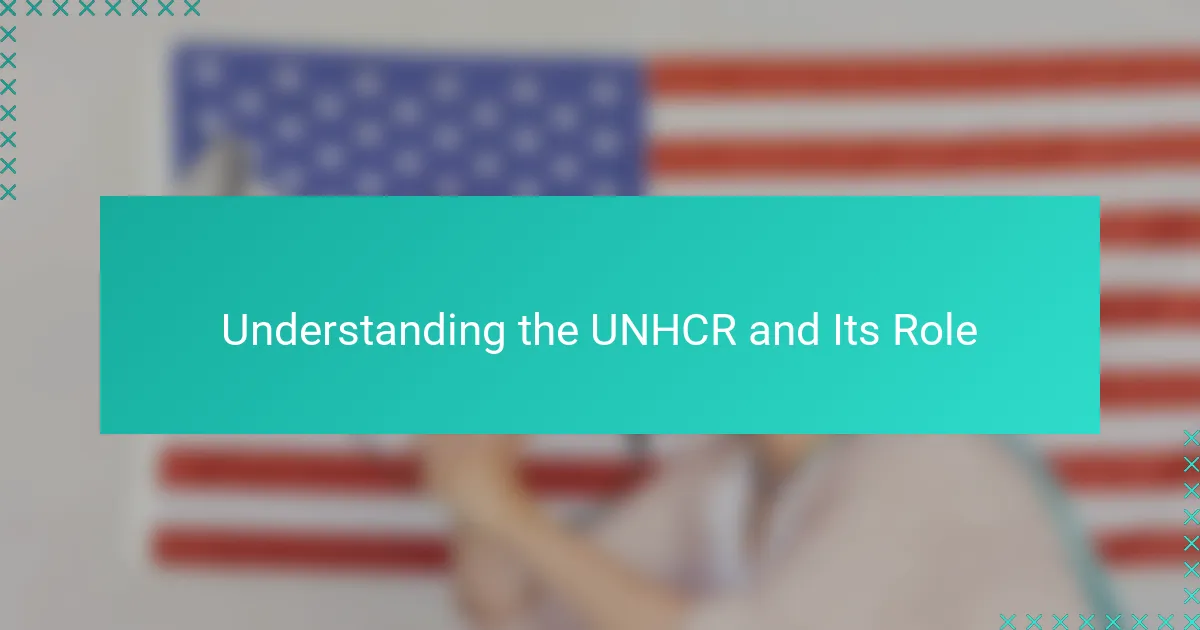 Understanding the UNHCR and Its Role